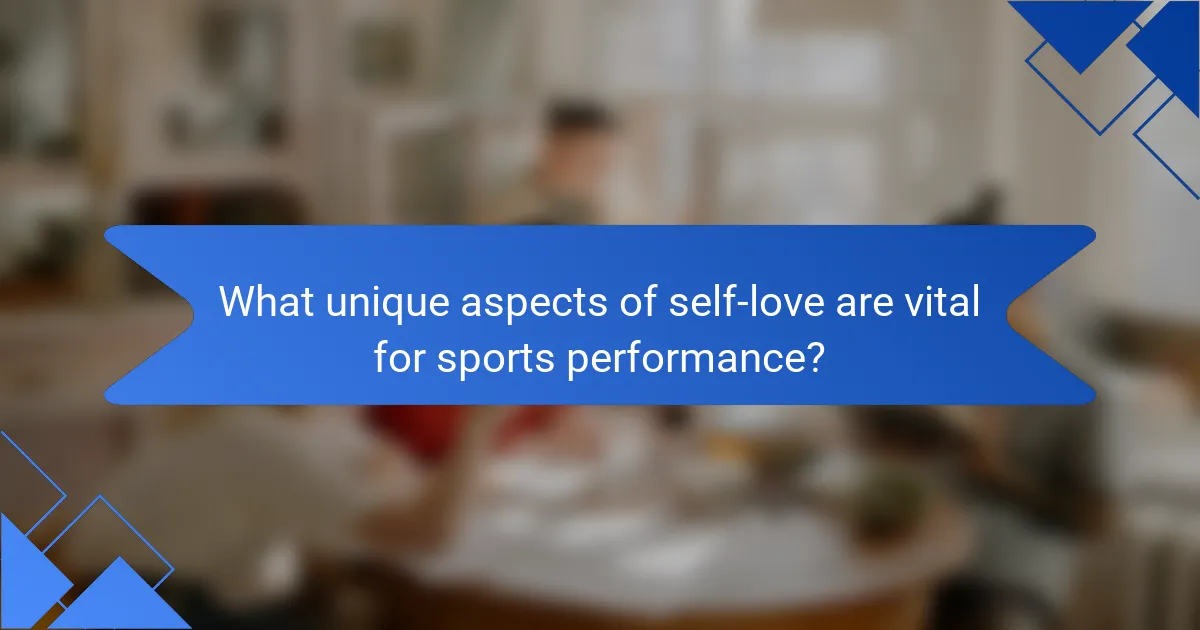 What unique aspects of self-love are vital for sports performance?